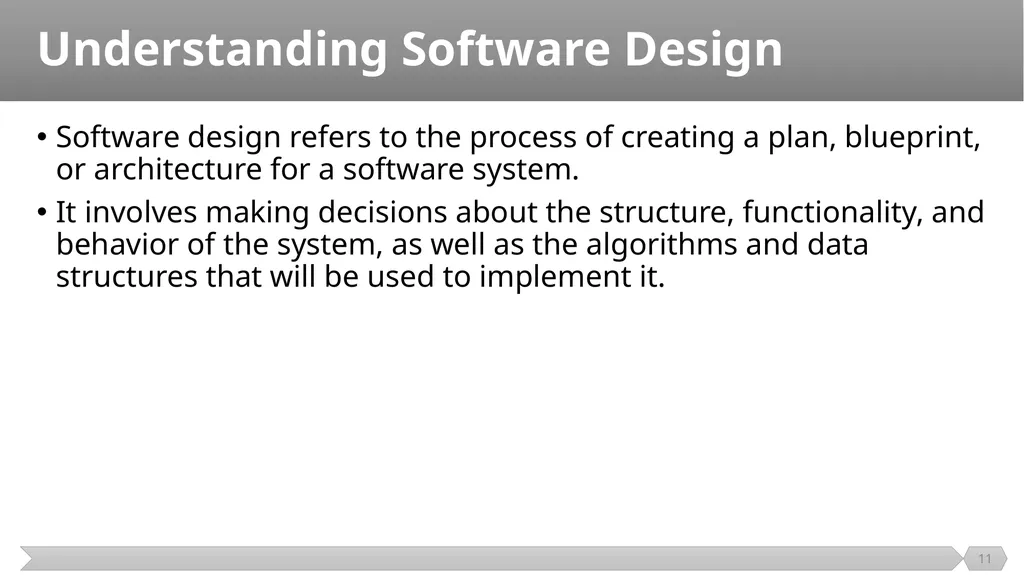 Understanding Software Design

• Software design refers to the process of creating a plan, blueprint, or architecture for a software system.

• It involves making decisions about the structure, functionality, and behavior of the system, as well as the algorithms and data structures that will be used to implement it.

11